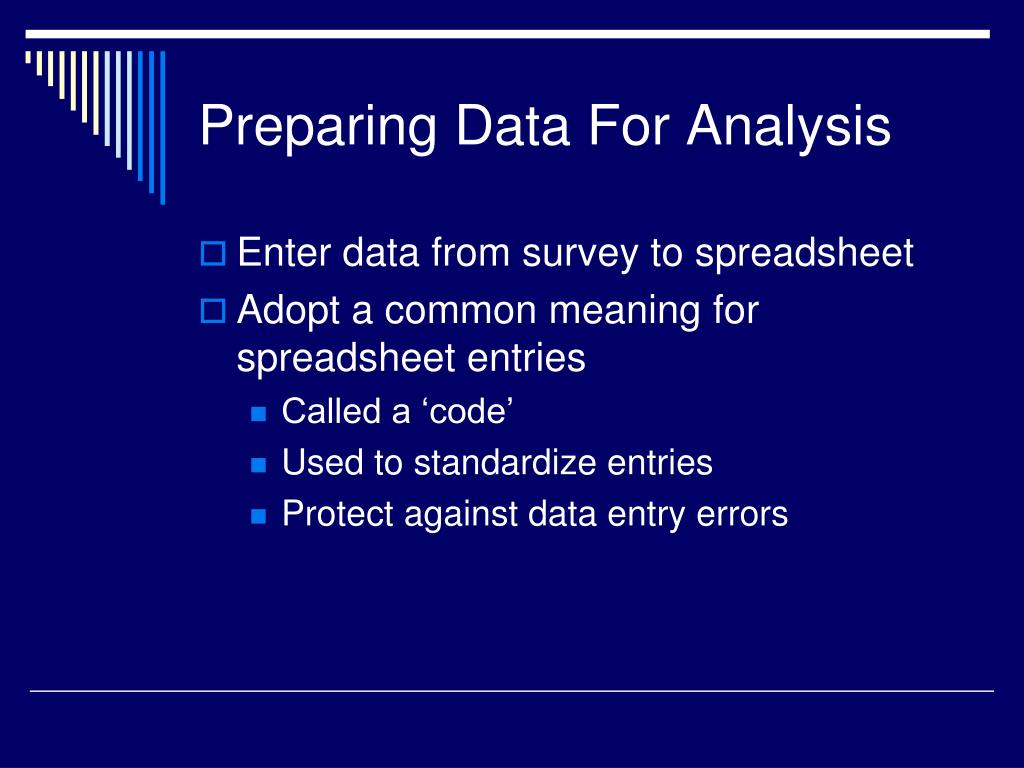 Preparing Data For Analysis

Enter data from survey to spreadsheet

Adopt a common meaning for spreadsheet entries

Called a ‘code’

Used to standardize entries

Protect against data entry errors